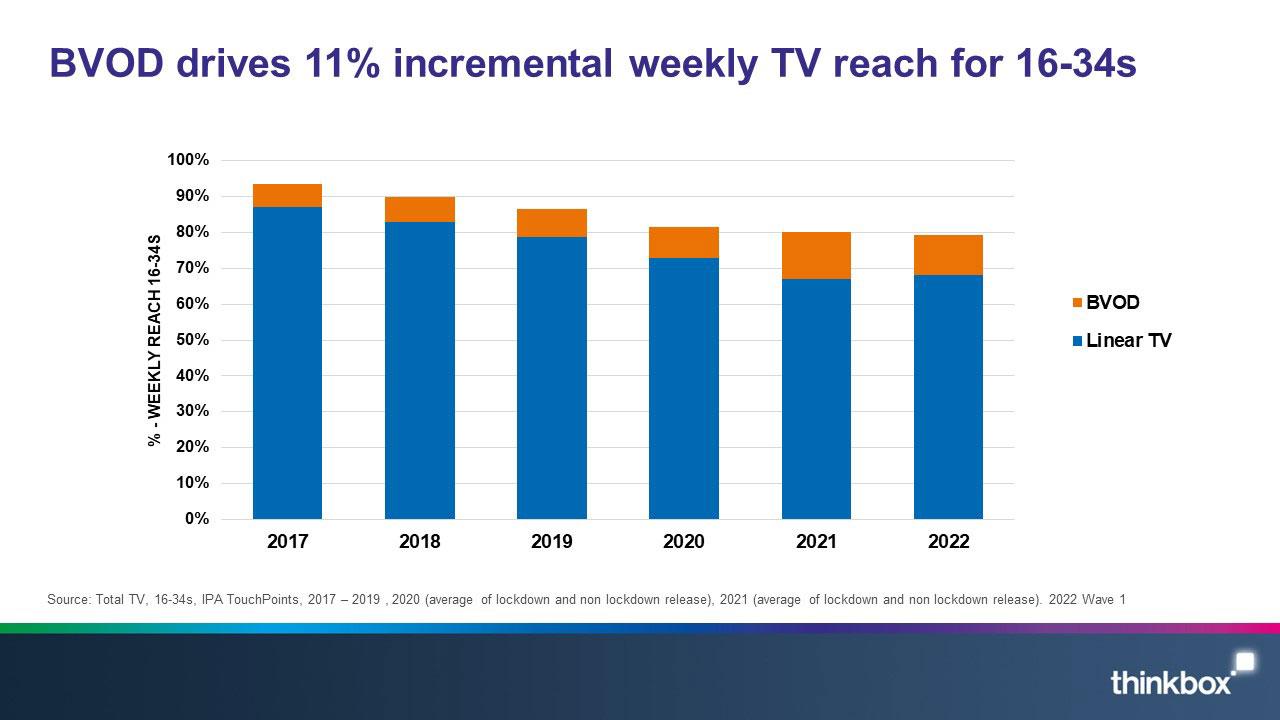 BVOD drives 11% incremental weekly TV reach for 16-34s

% - WEEKLY REACH 16-34S

100%
90%
80%
70%
60%
50%
40%
30%
20%
10%
0%

2017
2018
2019
2020
2021
2022

BVOD
Linear TV

Source: Total TV, 16-34s, IPA TouchPoints, 2017 – 2019 , 2020 (average of lockdown and non lockdown release), 2021 (average of lockdown and non lockdown release). 2022 Wave 1

thinkbox